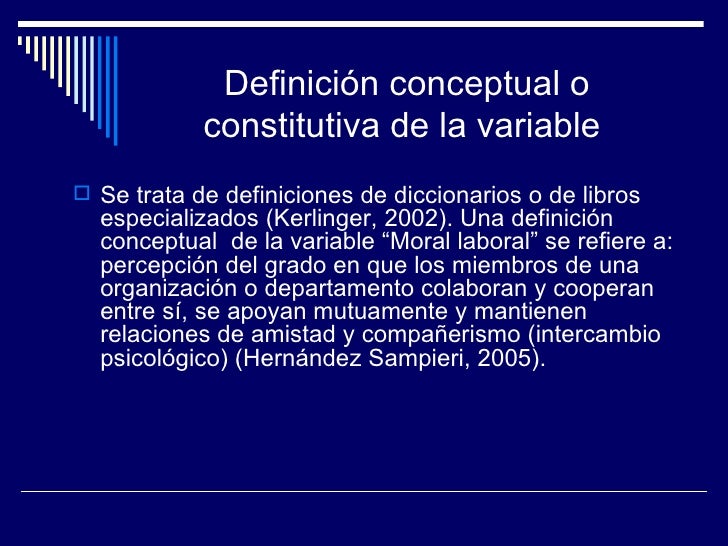 Definición conceptual o constitutiva de la variable

Se trata de definiciones de diccionarios o de libros especializados (Kerlinger, 2002). Una definición conceptual de la variable “Moral laboral” se refiere a: percepción del grado en que los miembros de una organización o departamento colaboran y cooperan entre sí, se apoyan mutuamente y mantienen relaciones de amistad y compañerismo (intercambio psicológico) (Hernández Sampieri, 2005).